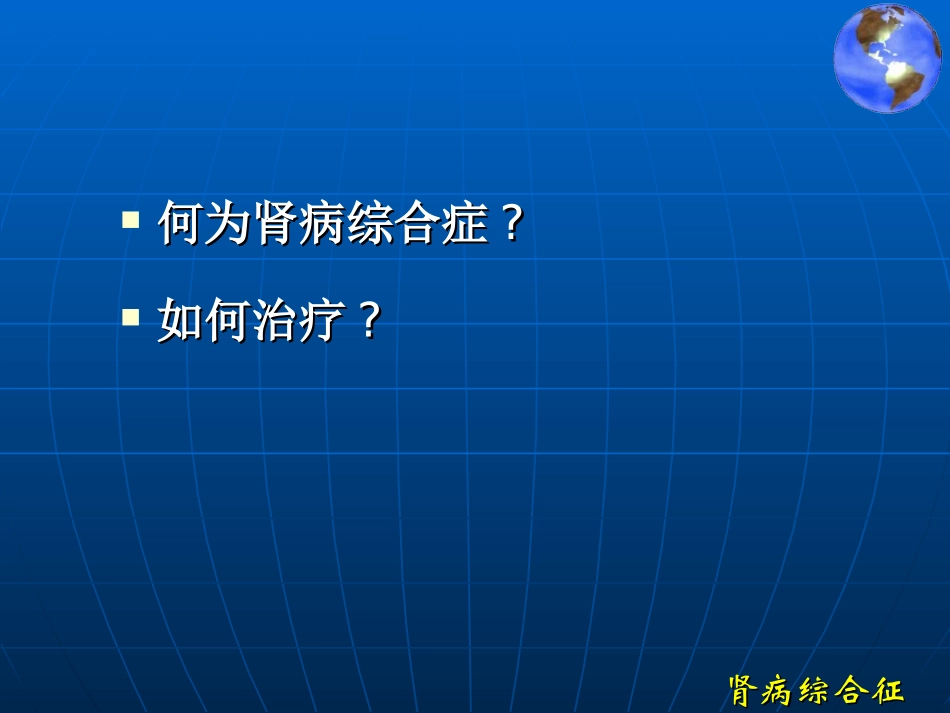 ▪ 何为肾病综合症？

▪ 如何治疗？

肾病综合征